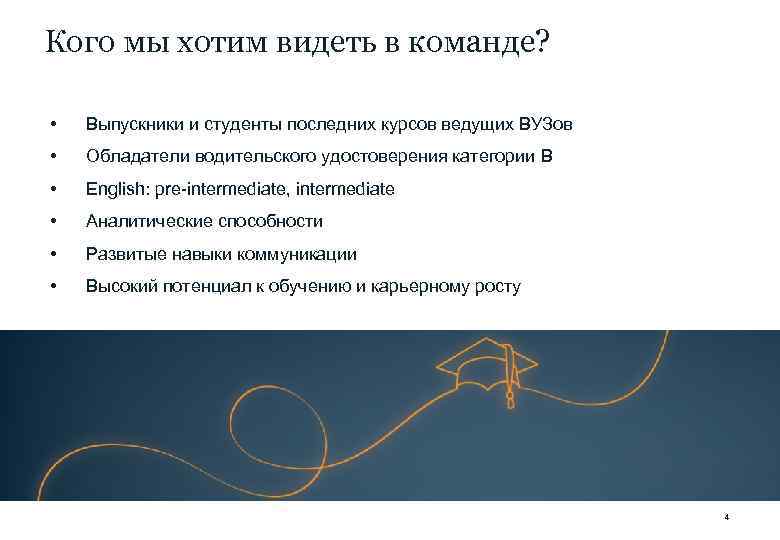 Кого мы хотим видеть в команде?

• Выпускники и студенты последних курсов ведущих ВУЗов
• Обладатели водительского удостоверения категории В
• English: pre-intermediate, intermediate
• Аналитические способности
• Развитые навыки коммуникации
• Высокий потенциал к обучению и карьерному росту

4